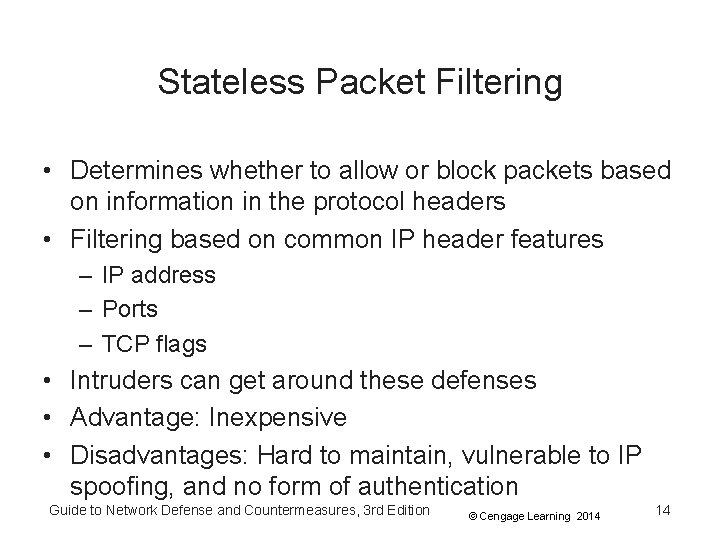 Stateless Packet Filtering

• Determines whether to allow or block packets based on information in the protocol headers
• Filtering based on common IP header features
– IP address
– Ports
– TCP flags
• Intruders can get around these defenses
• Advantage: Inexpensive
• Disadvantages: Hard to maintain, vulnerable to IP spoofing, and no form of authentication

Guide to Network Defense and Countermeasures, 3rd Edition © Cengage Learning 2014 14